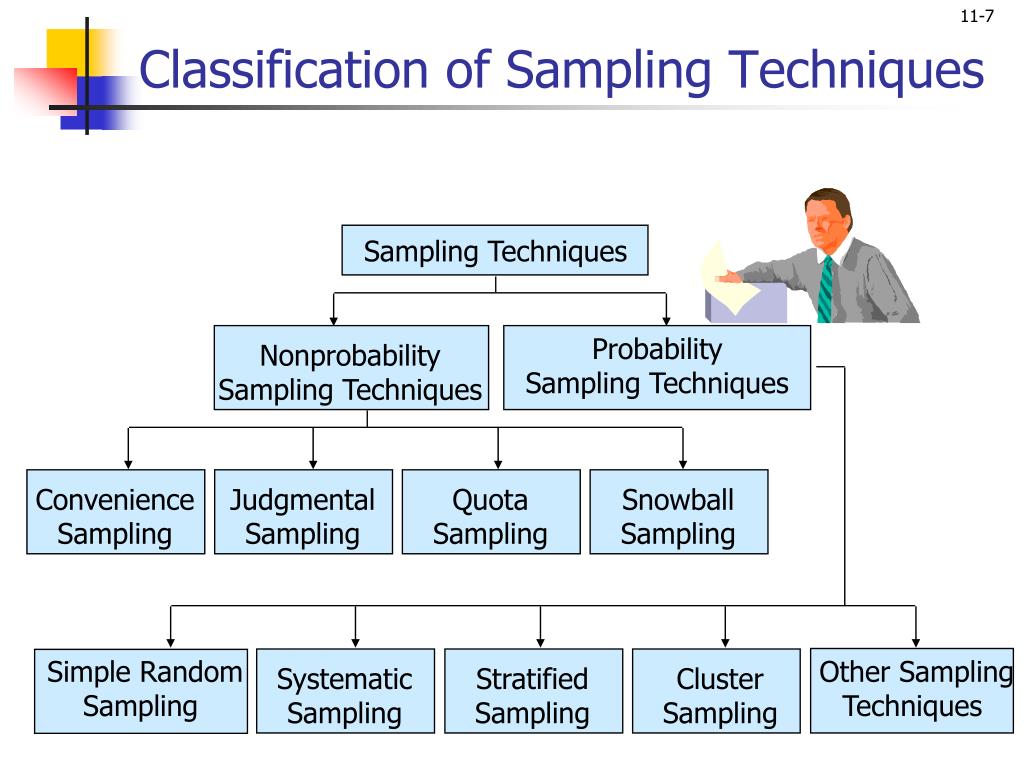 11-7

Classification of Sampling Techniques

Sampling Techniques

Nonprobability Sampling Techniques

Probability Sampling Techniques

Convenience Sampling

Judgmental Sampling

Quota Sampling

Snowball Sampling

Simple Random Sampling

Systematic Sampling

Stratified Sampling

Cluster Sampling

Other Sampling Techniques